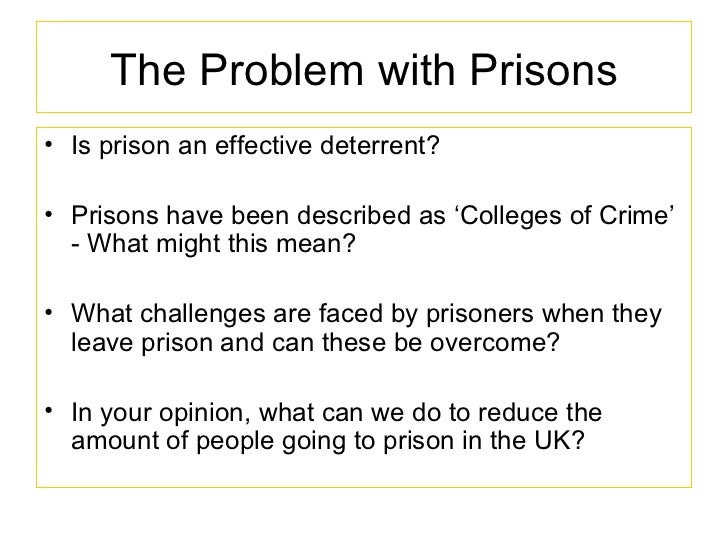 The Problem with Prisons

• Is prison an effective deterrent?

• Prisons have been described as ‘Colleges of Crime’ - What might this mean?

• What challenges are faced by prisoners when they leave prison and can these be overcome?

• In your opinion, what can we do to reduce the amount of people going to prison in the UK?